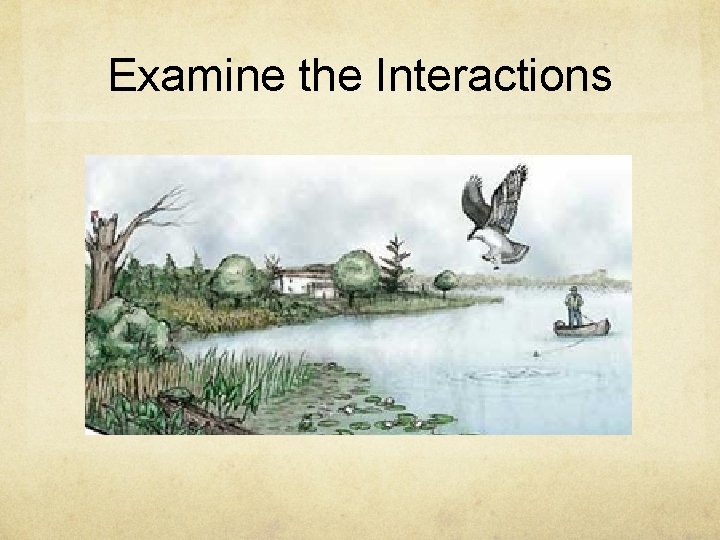 Examine the Interactions